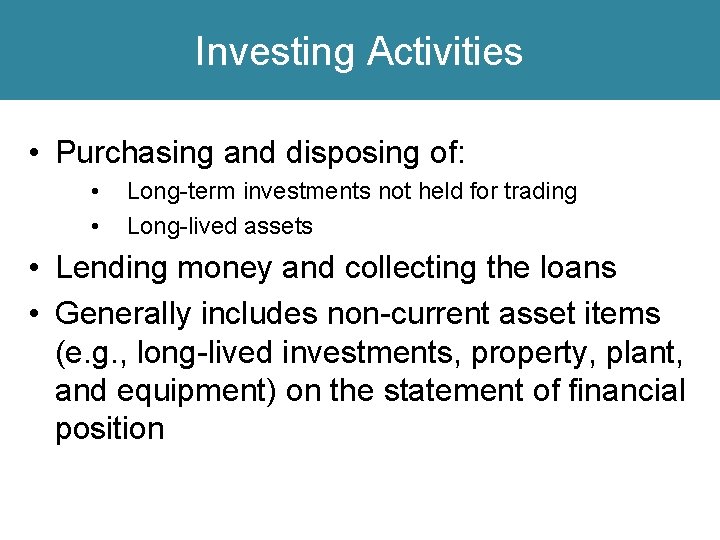 Investing Activities

• Purchasing and disposing of:
  • Long-term investments not held for trading
  • Long-lived assets
• Lending money and collecting the loans
• Generally includes non-current asset items (e.g., long-lived investments, property, plant, and equipment) on the statement of financial position